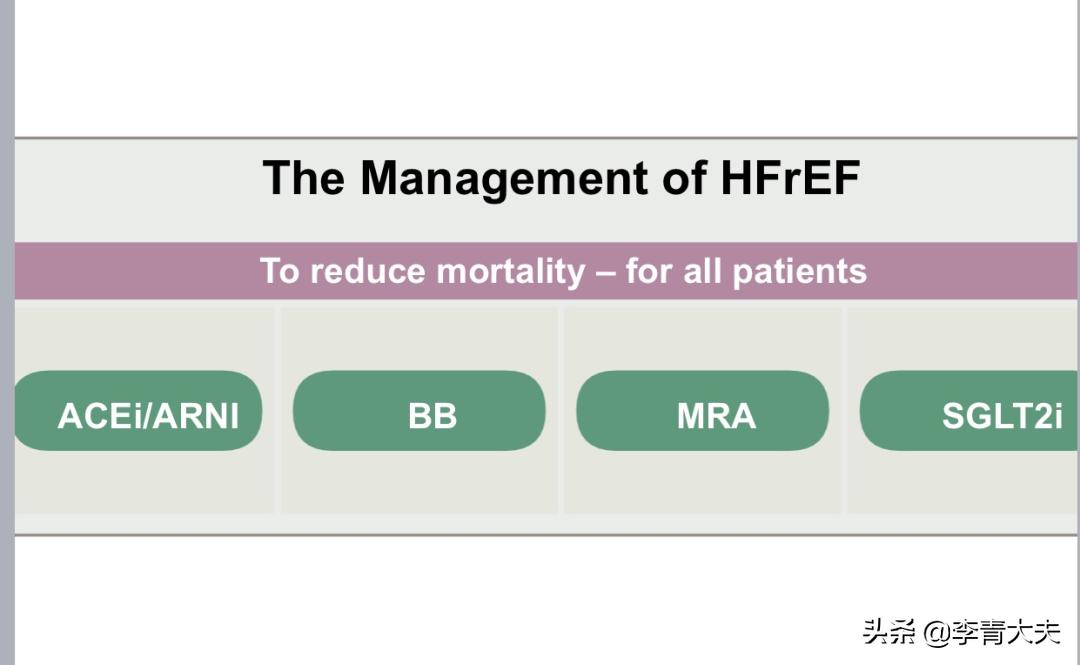 The Management of HFrEF

To reduce mortality – for all patients

ACEi/ARNI

BB

MRA

SGLT2i

头条 @李青大夫